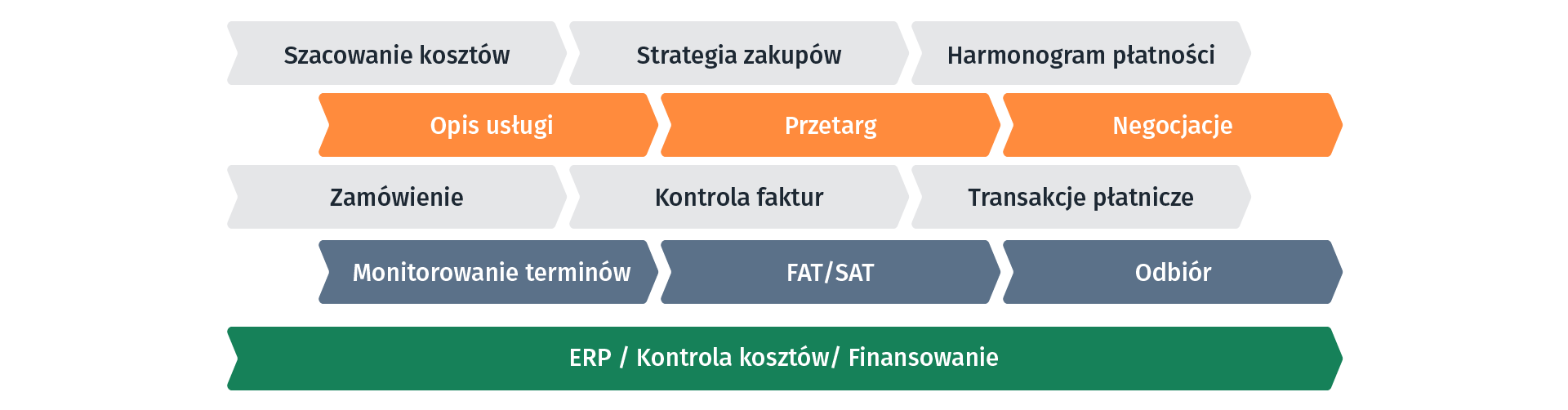 Szacowanie kosztów
Strategia zakupów
Harmonogram płatności

Opis usługi
Przetarg
Negocjacje

Zamówienie
Kontrola faktur
Transakcje płatnicze

Monitorowanie terminów
FAT/SAT
Odbiór

ERP / Kontrola kosztów/ Finansowanie